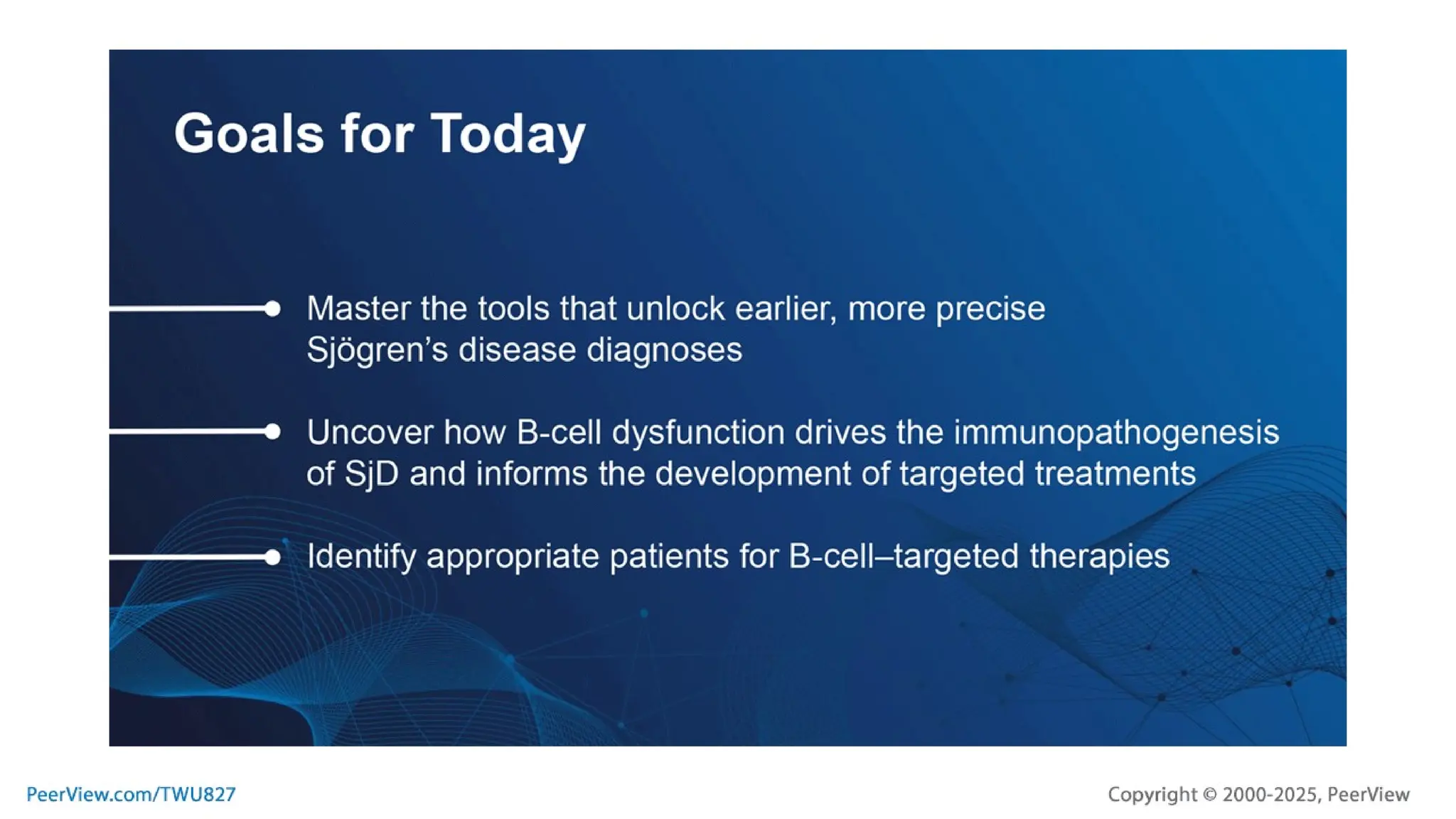 Goals for Today

Master the tools that unlock earlier, more precise Sjögren's disease diagnoses

Uncover how B-cell dysfunction drives the immunopathogenesis of SjD and informs the development of targeted treatments

Identify appropriate patients for B-cell–targeted therapies

PeerView.com/TWU827

Copyright © 2000-2025, PeerView